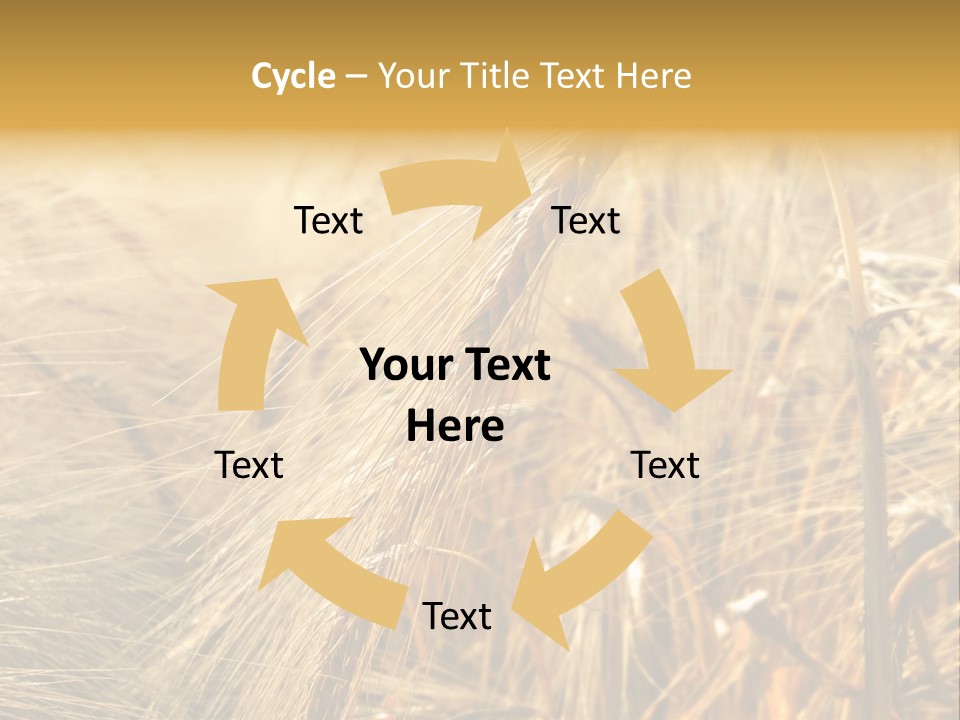 Cycle – Your Title Text Here

Text

Text

Your Text Here

Text

Text

Text